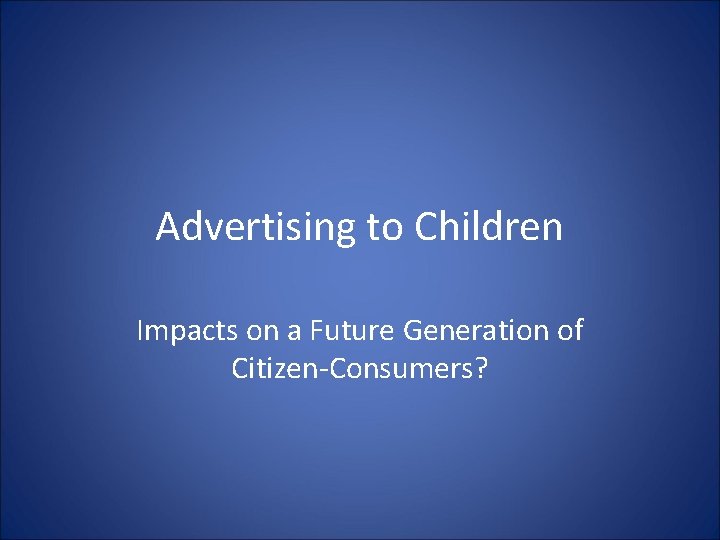 Advertising to Children

Impacts on a Future Generation of Citizen-Consumers?